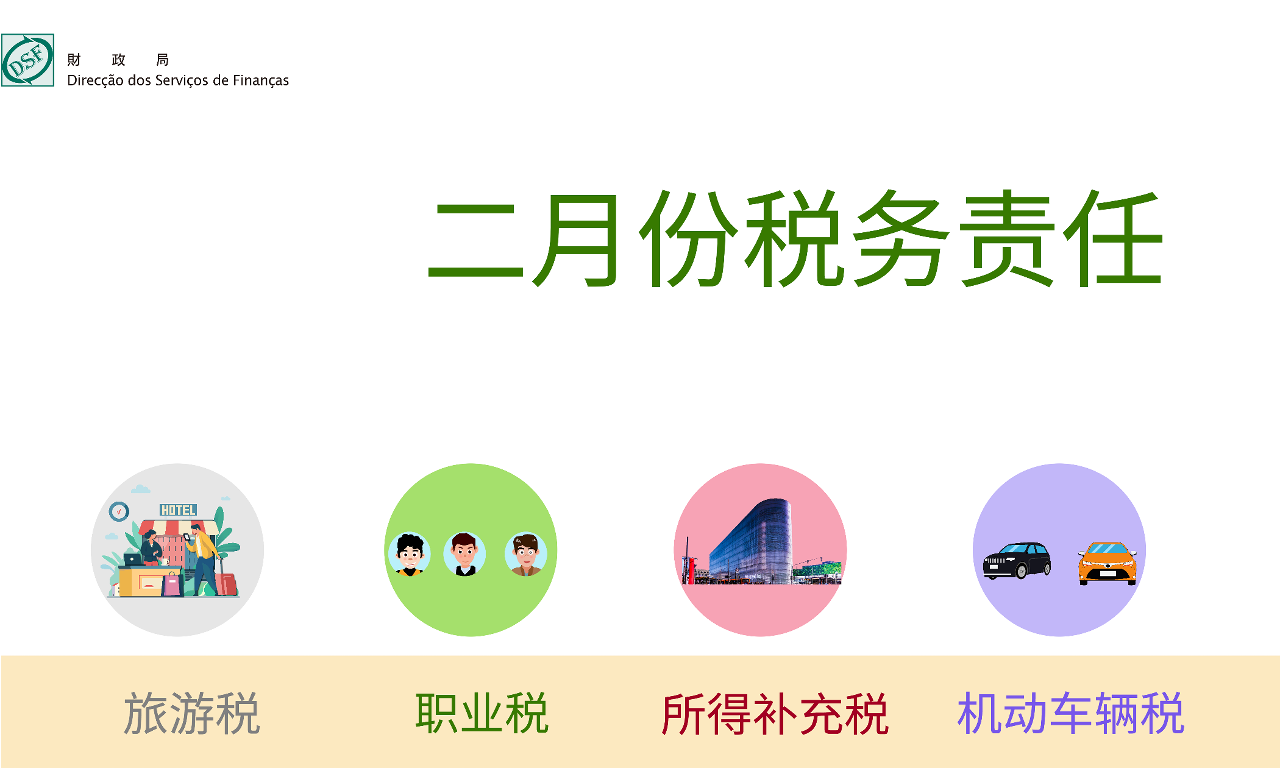 DSF
財 政 局
Direcção dos Serviços de Finanças

二月份税务责任

HOTEL

旅游税

职业税

所得补充税

机动车辆税